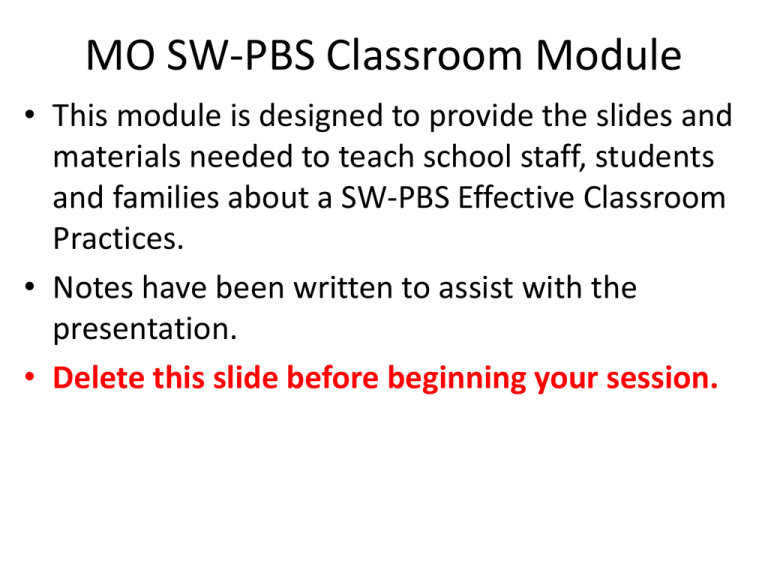 MO SW-PBS Classroom Module

• This module is designed to provide the slides and materials needed to teach school staff, students and families about a SW-PBS Effective Classroom Practices.

• Notes have been written to assist with the presentation.

• Delete this slide before beginning your session.